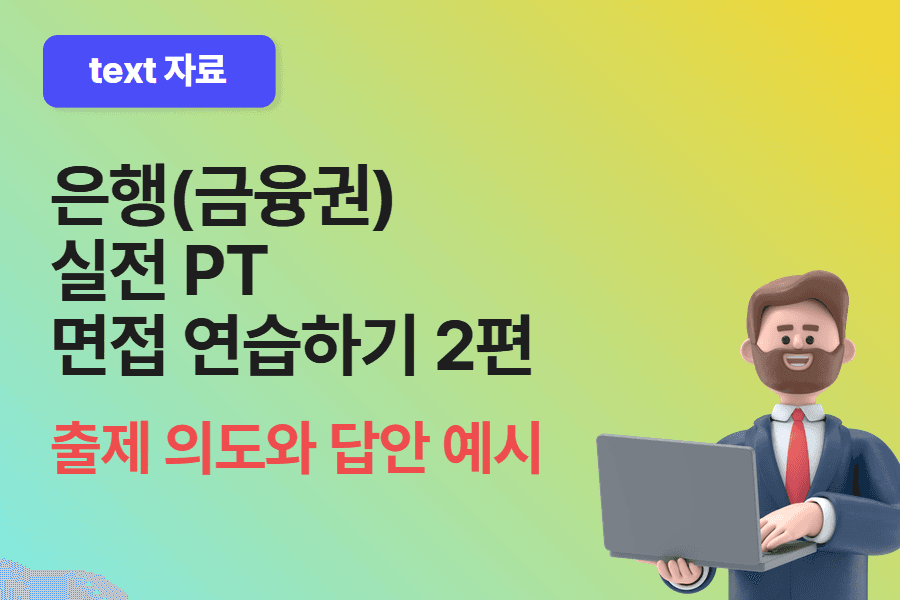 text 자료

은행(금융권)
실전 PT
면접 연습하기 2편

출제 의도와 답안 예시